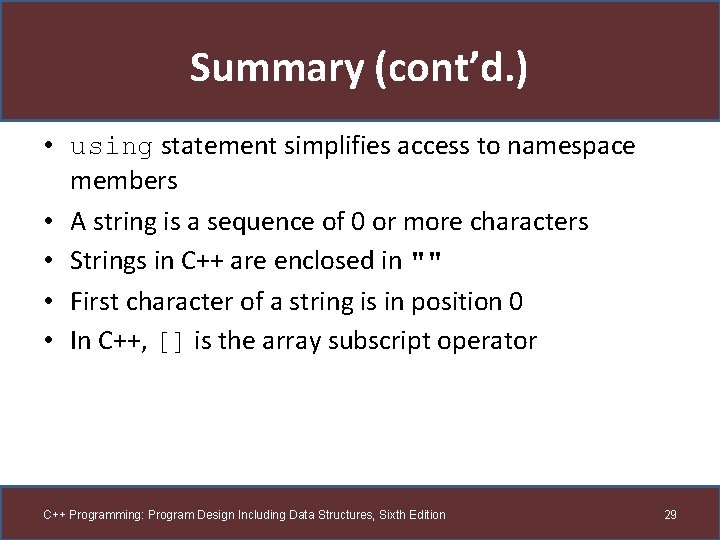 Summary (cont'd.)

• using statement simplifies access to namespace members
• A string is a sequence of 0 or more characters
• Strings in C++ are enclosed in ""
• First character of a string is in position 0
• In C++, [] is the array subscript operator

C++ Programming: Program Design Including Data Structures, Sixth Edition

29